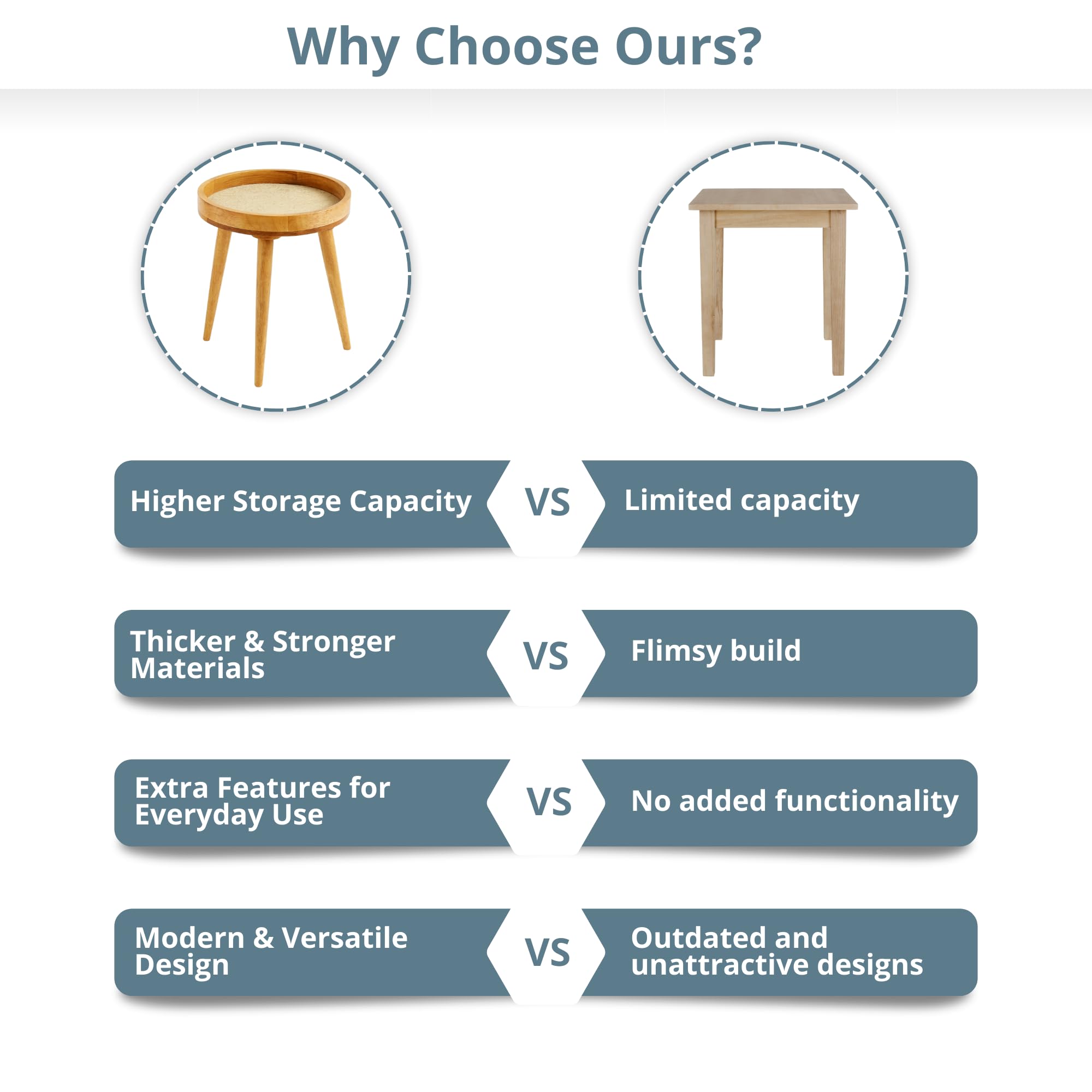 Why Choose Ours?

Higher Storage Capacity VS Limited capacity

Thicker & Stronger Materials VS Flimsy build

Extra Features for Everyday Use VS No added functionality

Modern & Versatile Design VS Outdated and unattractive designs